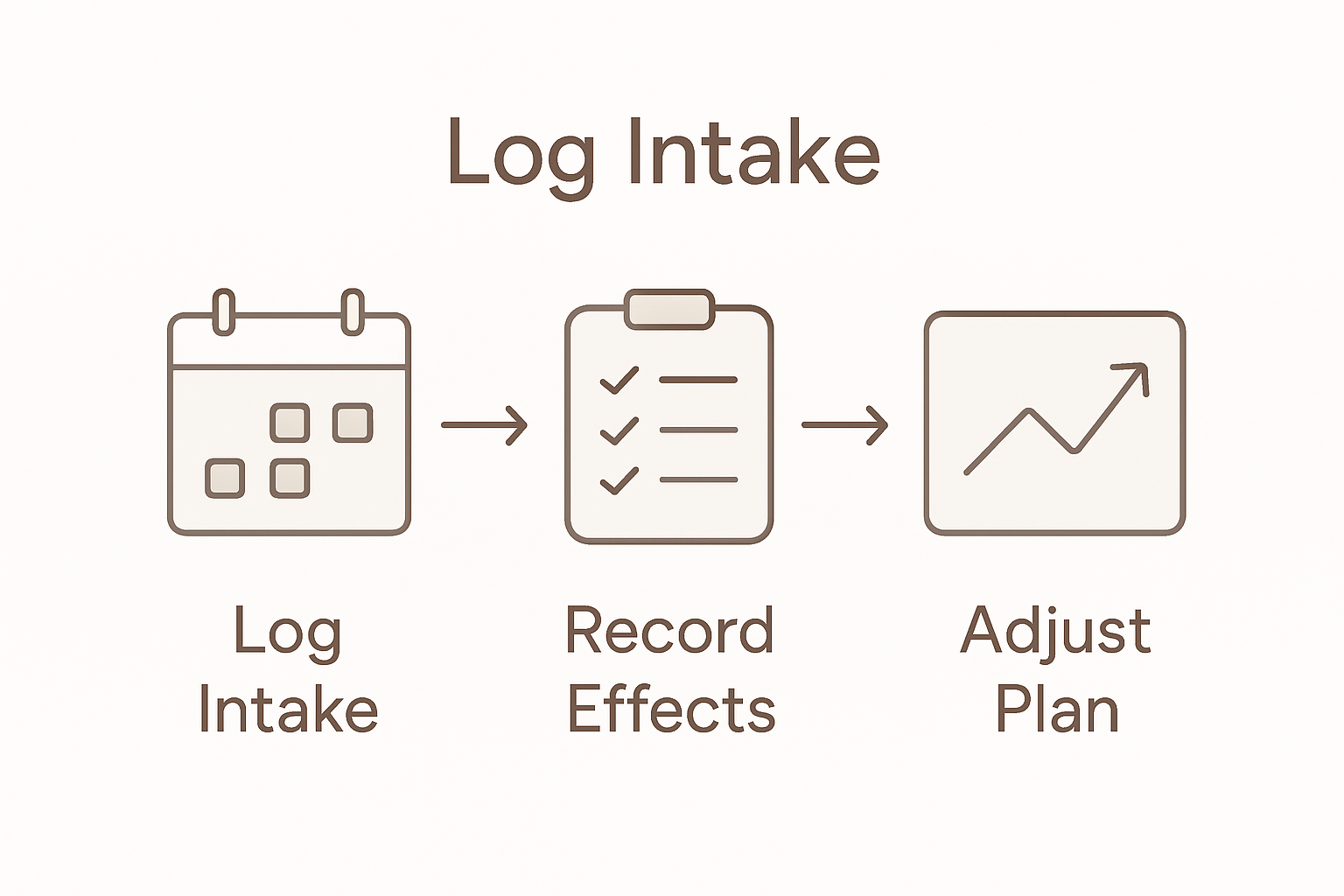 Log Intake

Log Intake

Record Effects

Adjust Plan